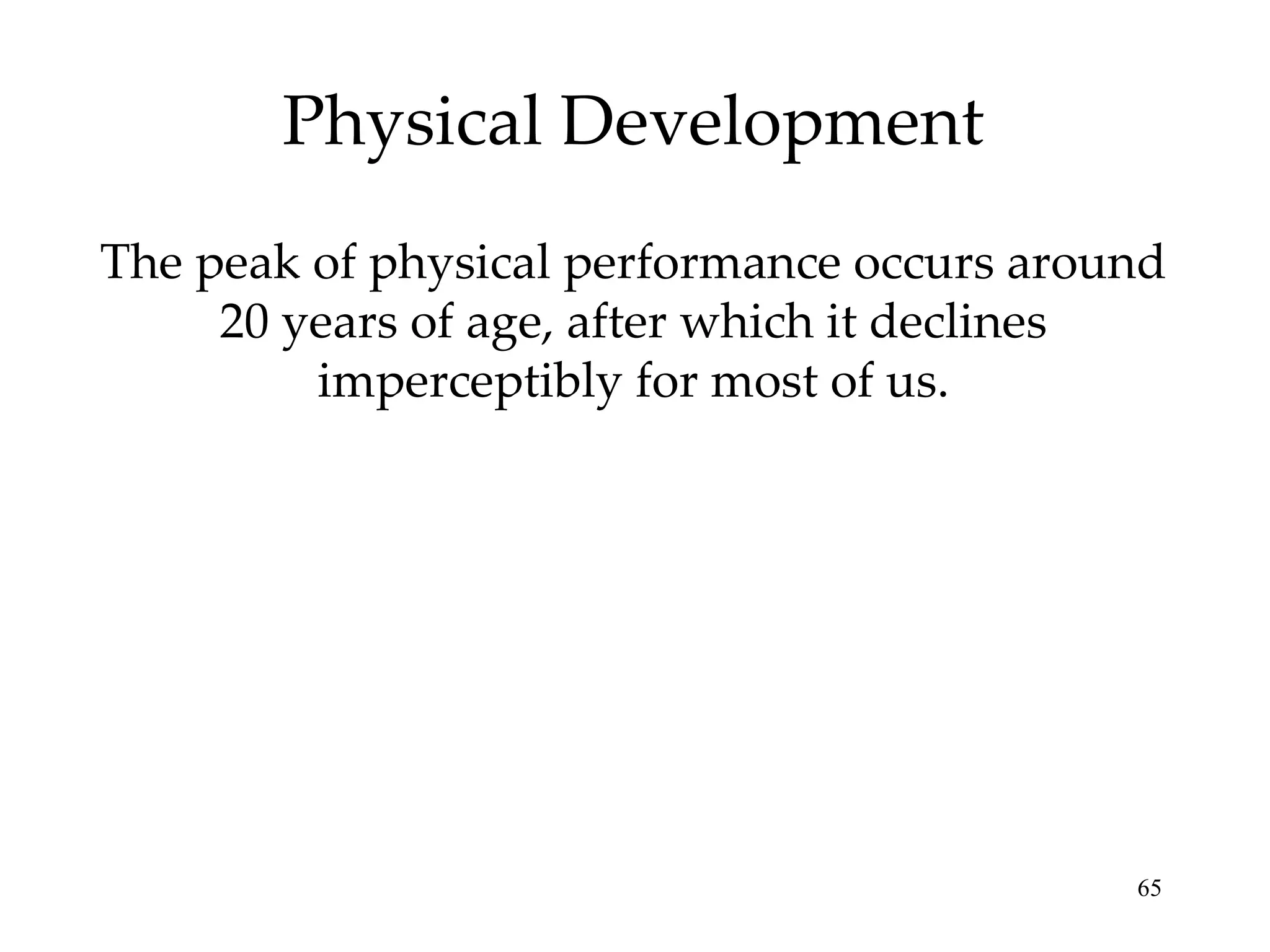 Physical Development

The peak of physical performance occurs around 20 years of age, after which it declines imperceptibly for most of us.

65